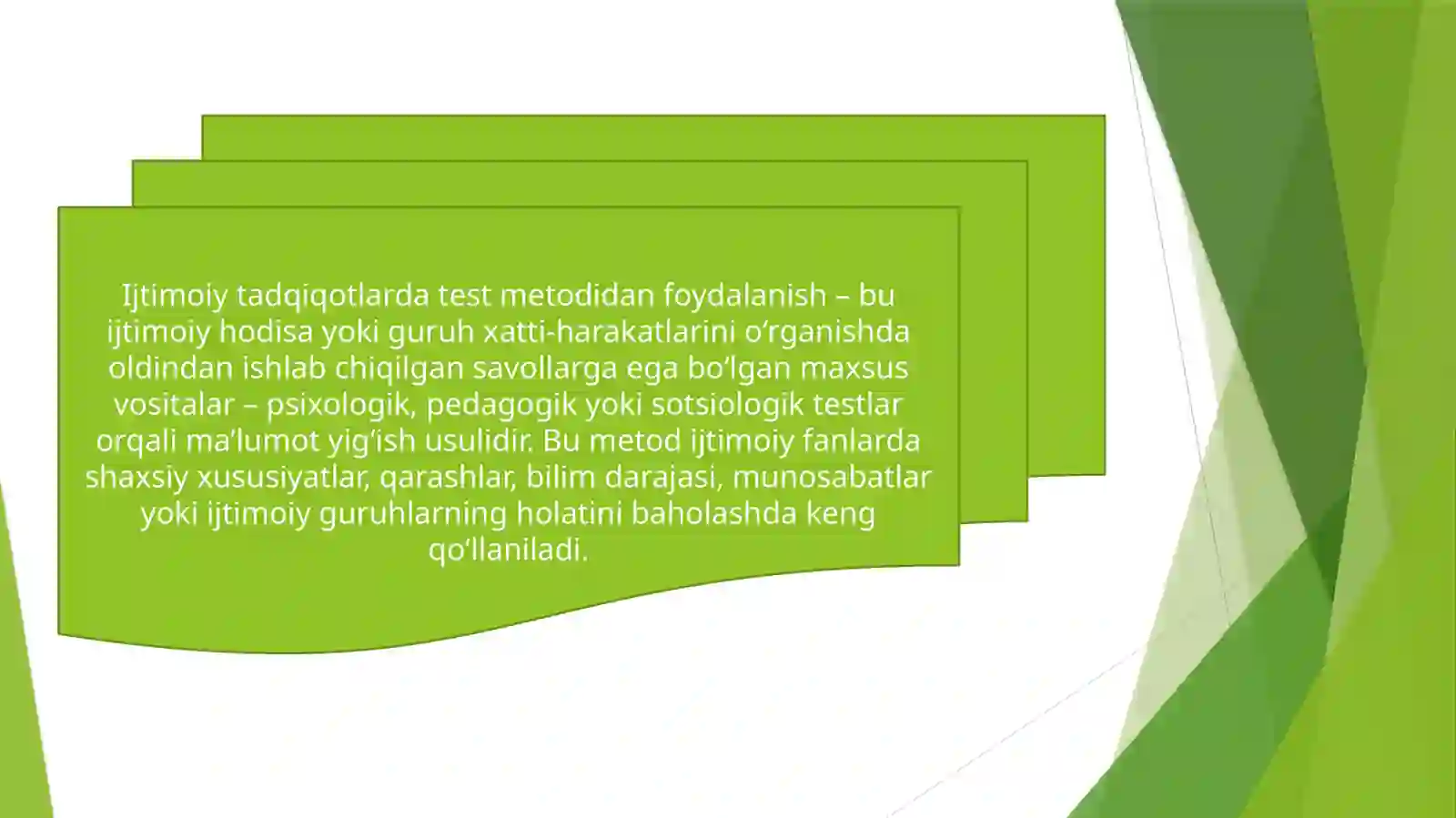 Ijtimoiy tadqiqotlarda test metodidan foydalanish – bu ijtimoiy hodisa yoki guruh xatti-harakatlarini o‘rganishda oldindan ishlab chiqilgan savollarga ega bo‘lgan maxsus vositalar – psixologik, pedagogik yoki sotsiologik testlar orqali ma’lumot yig‘ish usulidir. Bu metod ijtimoiy fanlarda shaxsiy xususiyatlar, qarashlar, bilim darajasi, munosabatlar yoki ijtimoiy guruhlarning holatini baholashda keng qo‘llaniladi.